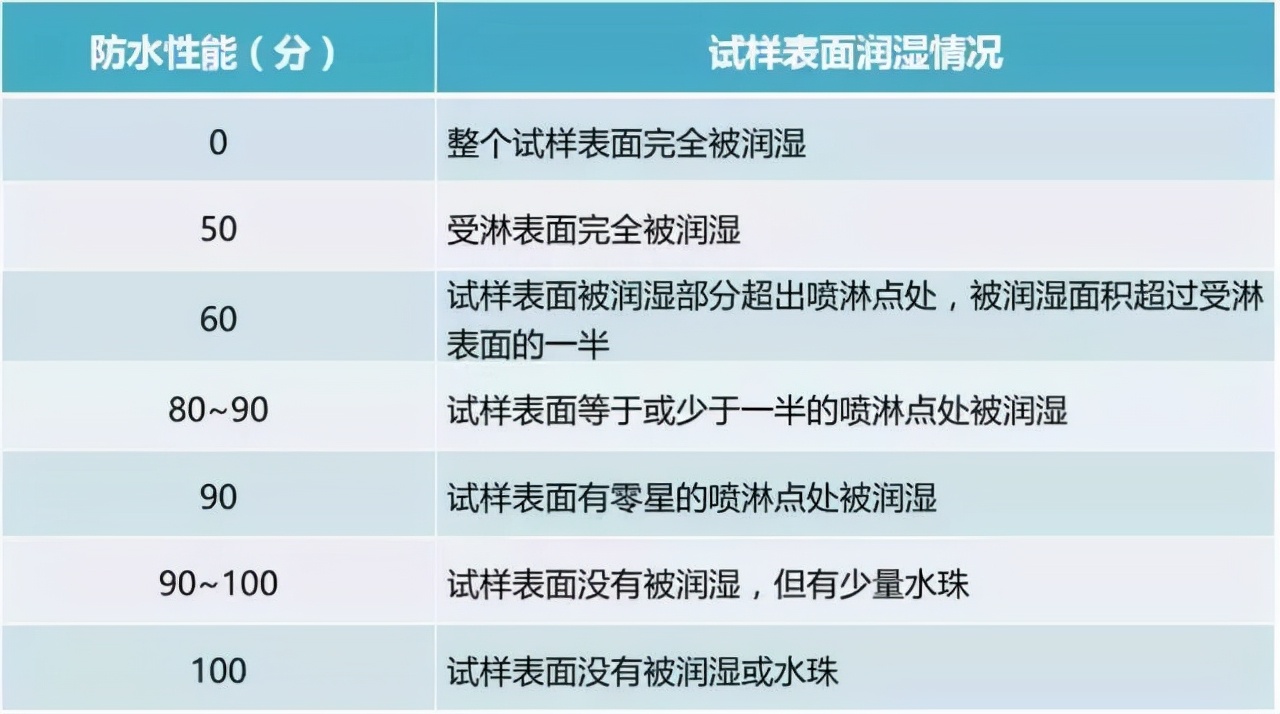 | 防水性能（分） | 试样表面润湿情况 |
|---|---|
| 0 | 整个试样表面完全被润湿 |
| 50 | 受淋表面完全被润湿 |
| 60 | 试样表面被润湿部分超出喷淋点处，被润湿面积超过受淋表面的一半 |
| 80~90 | 试样表面等于或少于一半的喷淋点处被润湿 |
| 90 | 试样表面有零星的喷淋点处被润湿 |
| 90~100 | 试样表面没有被润湿，但有少量水珠 |
| 100 | 试样表面没有被润湿或水珠 |